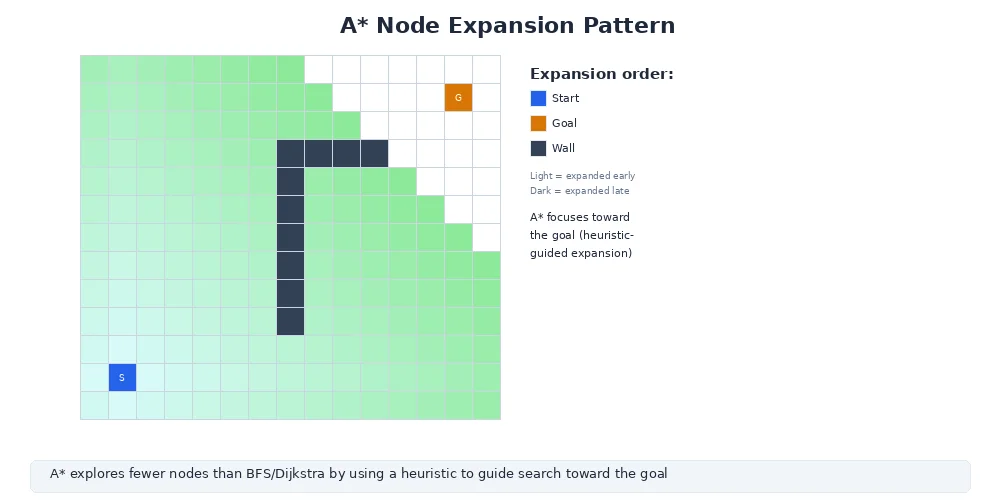 A* Node Expansion Pattern

G

S

Expansion order:

Start

Goal

Wall

Light = expanded early
Dark = expanded late

A* focuses toward the goal (heuristic-guided expansion)

A* explores fewer nodes than BFS/Dijkstra by using a heuristic to guide search toward the goal